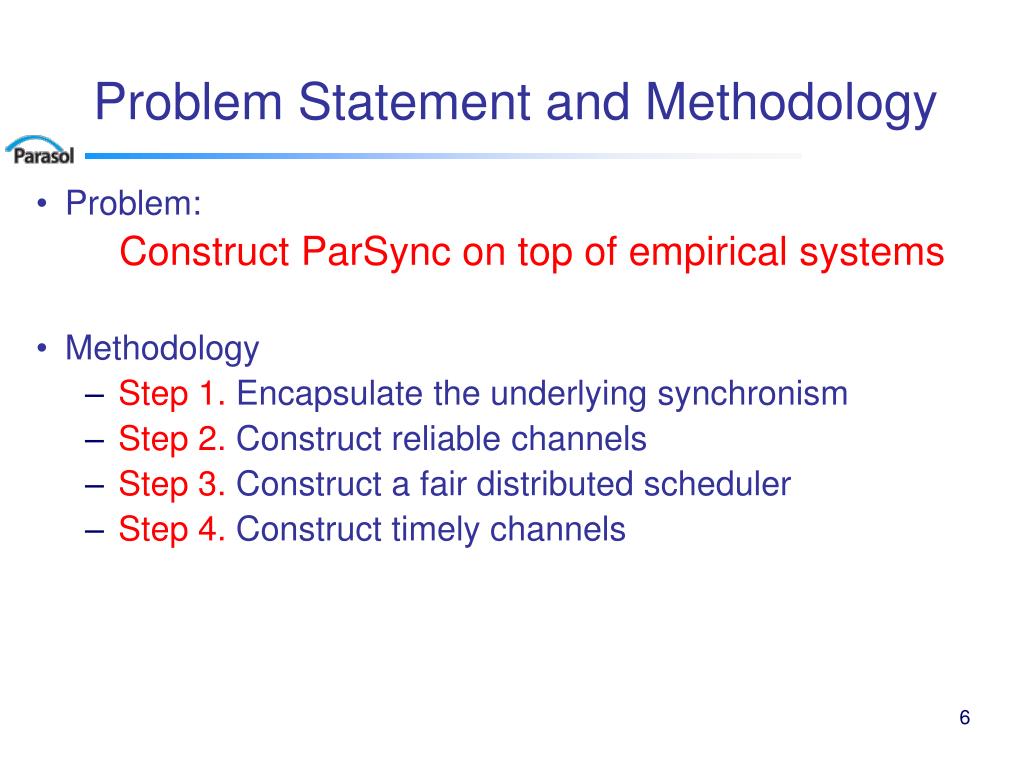 Problem Statement and Methodology

Parasol

• Problem:

Construct ParSync on top of empirical systems

• Methodology
– Step 1. Encapsulate the underlying synchronism
– Step 2. Construct reliable channels
– Step 3. Construct a fair distributed scheduler
– Step 4. Construct timely channels

6